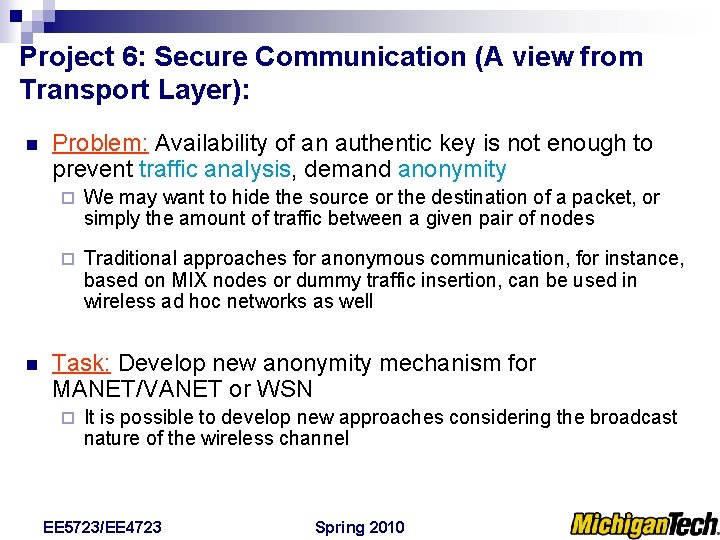 Project 6: Secure Communication (A view from Transport Layer):

Problem: Availability of an authentic key is not enough to prevent traffic analysis, demand anonymity

We may want to hide the source or the destination of a packet, or simply the amount of traffic between a given pair of nodes

Traditional approaches for anonymous communication, for instance, based on MIX nodes or dummy traffic insertion, can be used in wireless ad hoc networks as well

Task: Develop new anonymity mechanism for MANET/VANET or WSN

It is possible to develop new approaches considering the broadcast nature of the wireless channel

EE5723/EE4723

Spring 2010

MichiganTech